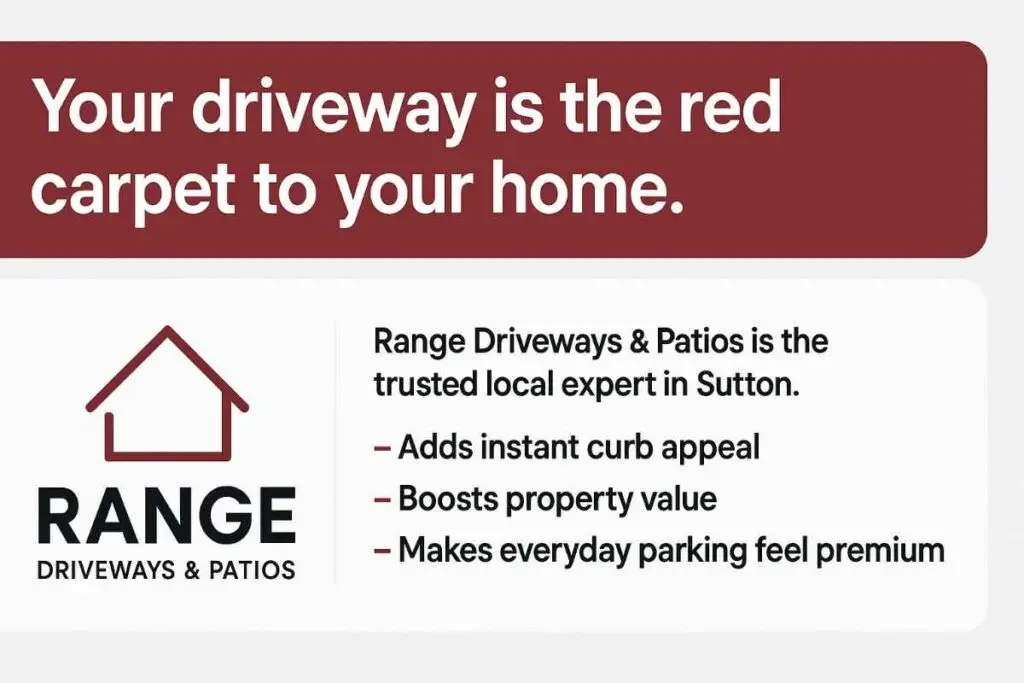 Your driveway is the red carpet to your home.

RANGE
DRIVEWAYS & PATIOS

Range Driveways & Patios is the trusted local expert in Sutton.

– Adds instant curb appeal
– Boosts property value
– Makes everyday parking feel premium